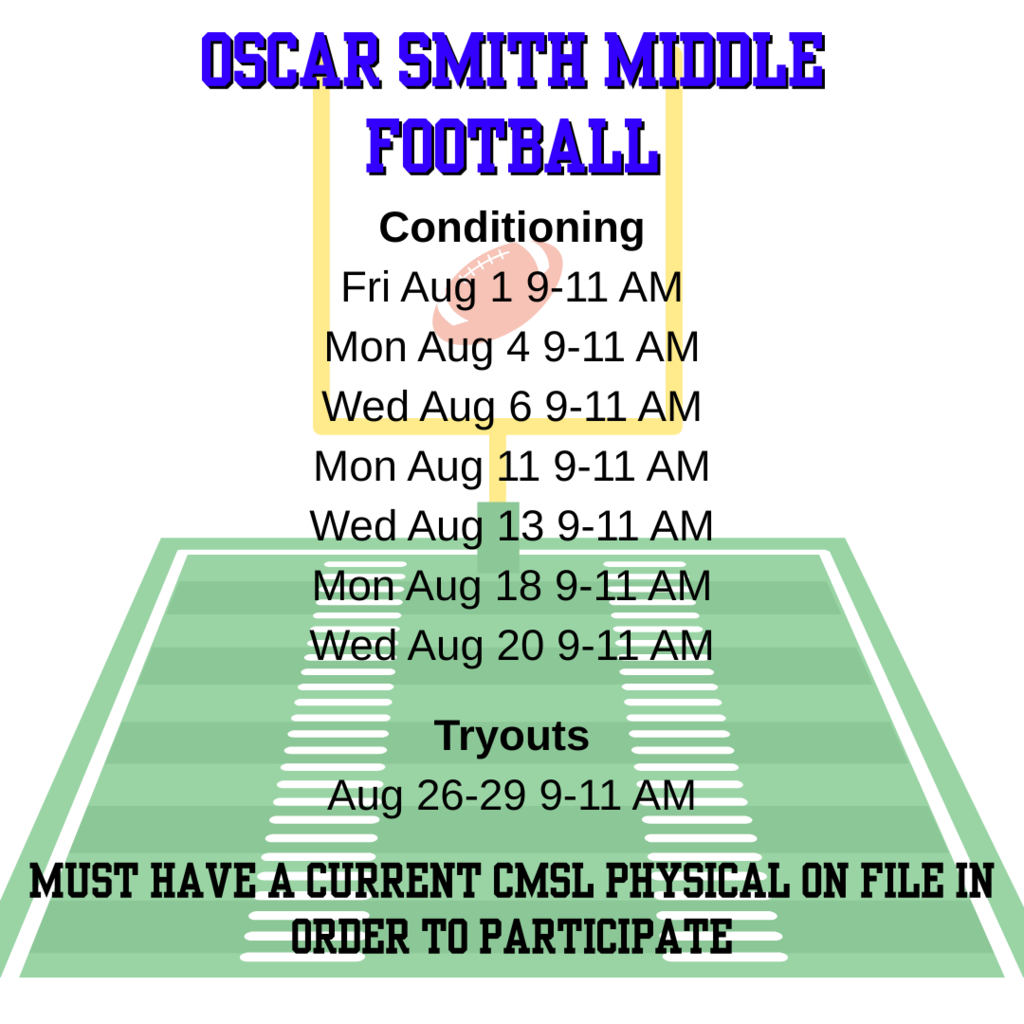 OSCAR SMITH MIDDLE FOOTBALL

Conditioning

Fri Aug 1 9-11 AM

Mon Aug 4 9-11 AM

Wed Aug 6 9-11 AM

Mon Aug 11 9-11 AM

Wed Aug 13 9-11 AM

Mon Aug 18 9-11 AM

Wed Aug 20 9-11 AM

Tryouts

Aug 26-29 9-11 AM

MUST HAVE A CURRENT CMSL PHYSICAL ON FILE IN ORDER TO PARTICIPATE